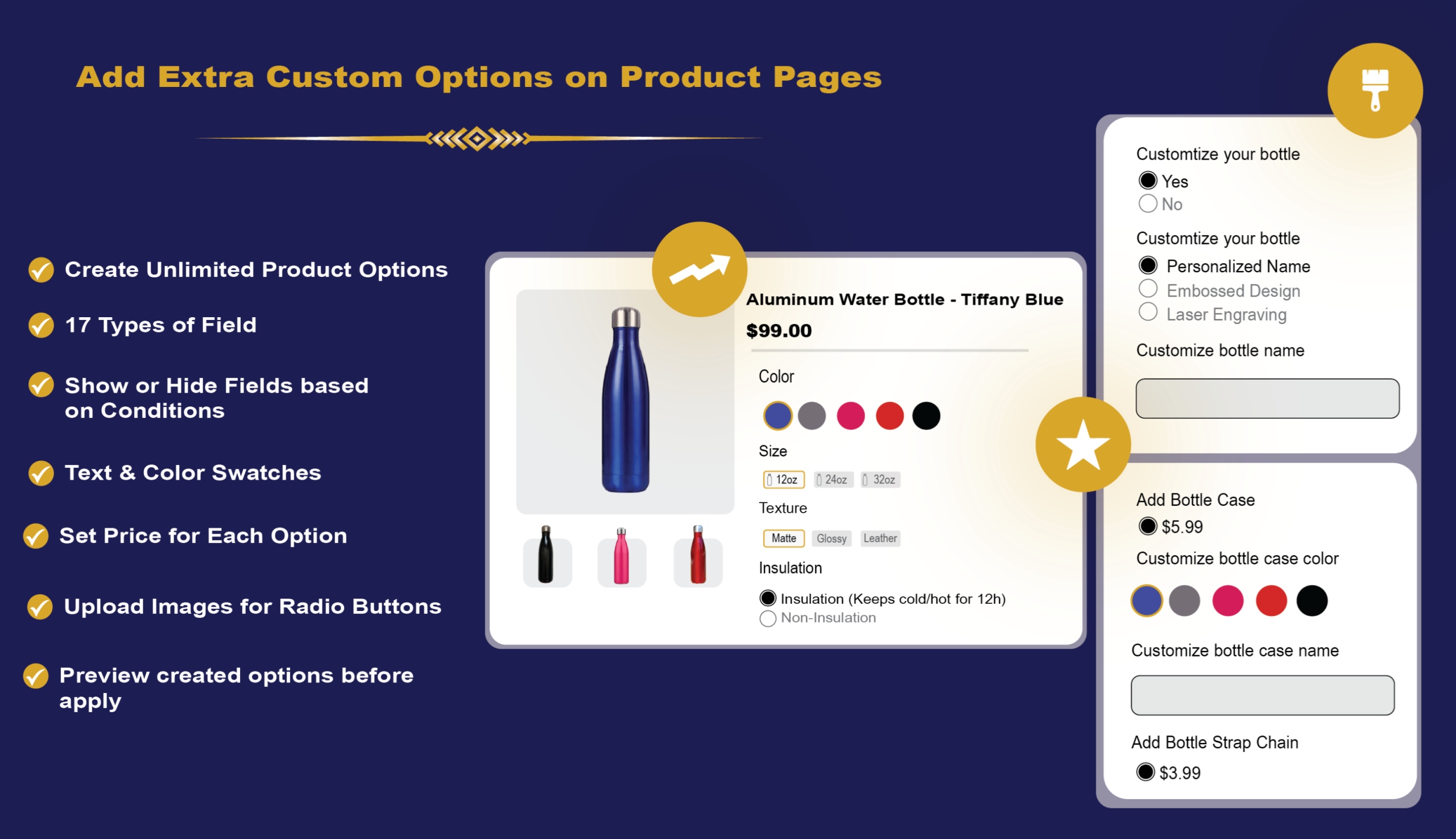 Add Extra Custom Options on Product Pages

Create Unlimited Product Options

17 Types of Field

Show or Hide Fields based on Conditions

Text & Color Swatches

Set Price for Each Option

Upload Images for Radio Buttons

Preview created options before apply

Aluminum Water Bottle - Tiffany Blue

$99.00

Color

Size

12oz 24oz 32oz

Texture

Matte Glossy Leather

Insulation

Insulation (Keeps cold/hot for 12h)
Non-Insulation

Customtize your bottle
Yes
No

Customtize your bottle
Personalized Name
Embossed Design
Laser Engraving

Customize bottle name

Add Bottle Case
$5.99

Customize bottle case color

Customize bottle case name

Add Bottle Strap Chain
$3.99